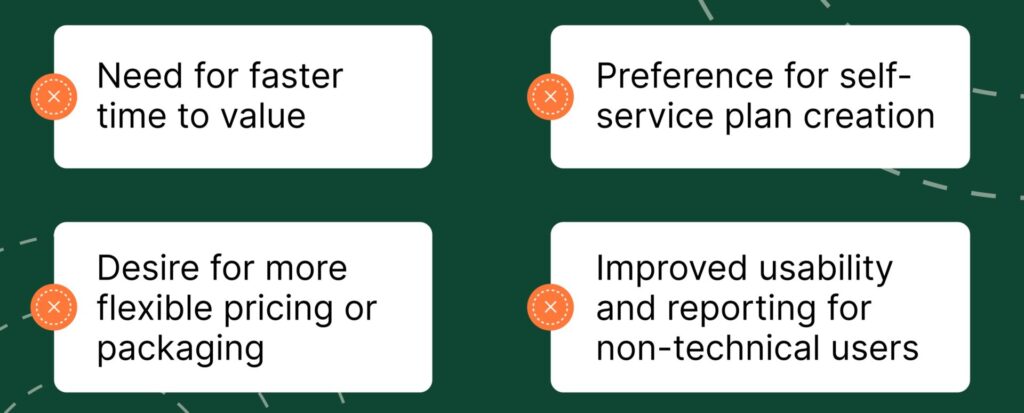 Need for faster time to value

Preference for self-service plan creation

Desire for more flexible pricing or packaging

Improved usability and reporting for non-technical users